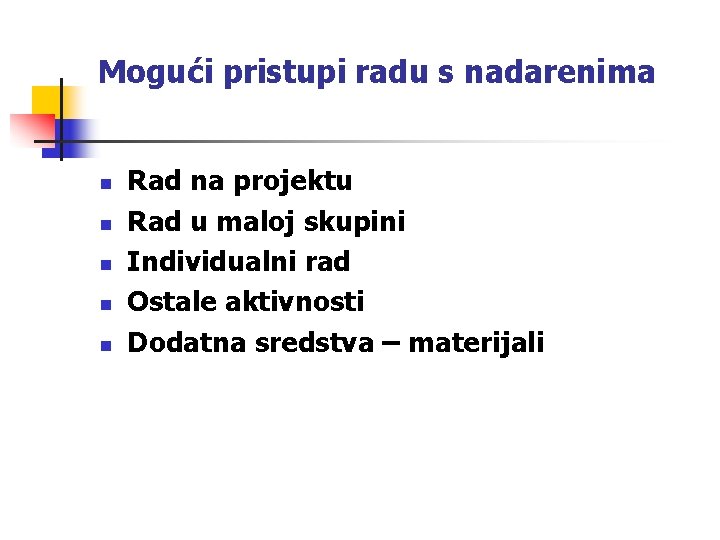 Mogući pristupi radu s nadarenima

- Rad na projektu
- Rad u maloj skupini
- Individualni rad
- Ostale aktivnosti
- Dodatna sredstva – materijali